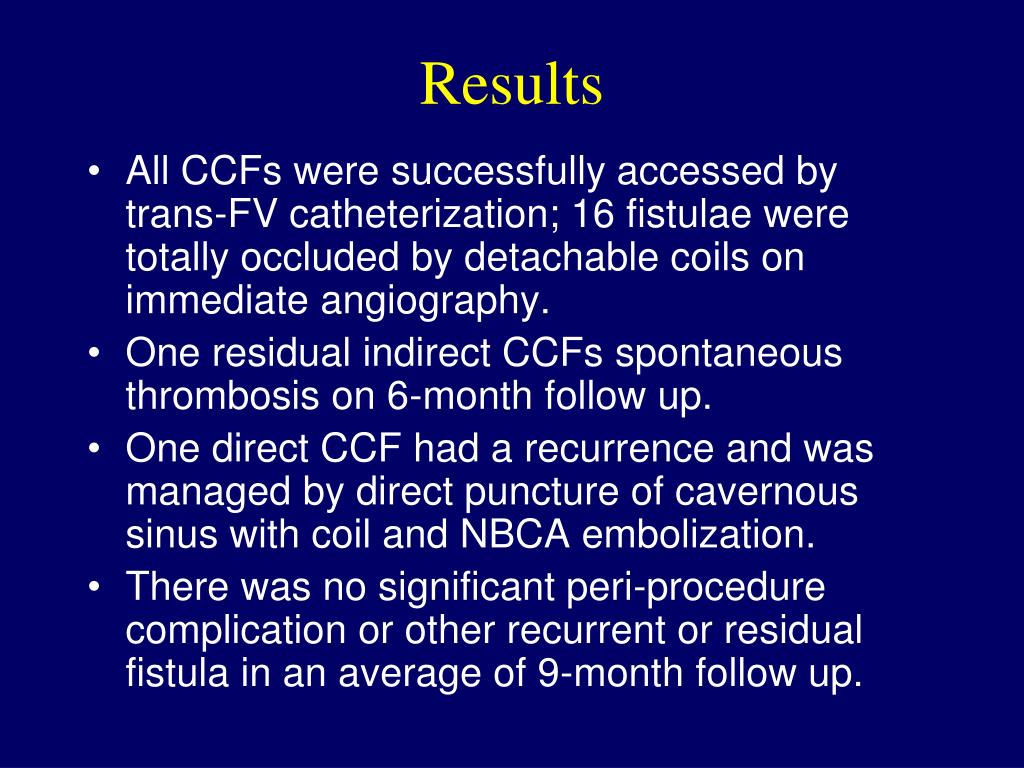 Results

• All CCFs were successfully accessed by trans-FV catheterization; 16 fistulae were totally occluded by detachable coils on immediate angiography.
• One residual indirect CCFs spontaneous thrombosis on 6-month follow up.
• One direct CCF had a recurrence and was managed by direct puncture of cavernous sinus with coil and NBCA embolization.
• There was no significant peri-procedure complication or other recurrent or residual fistula in an average of 9-month follow up.